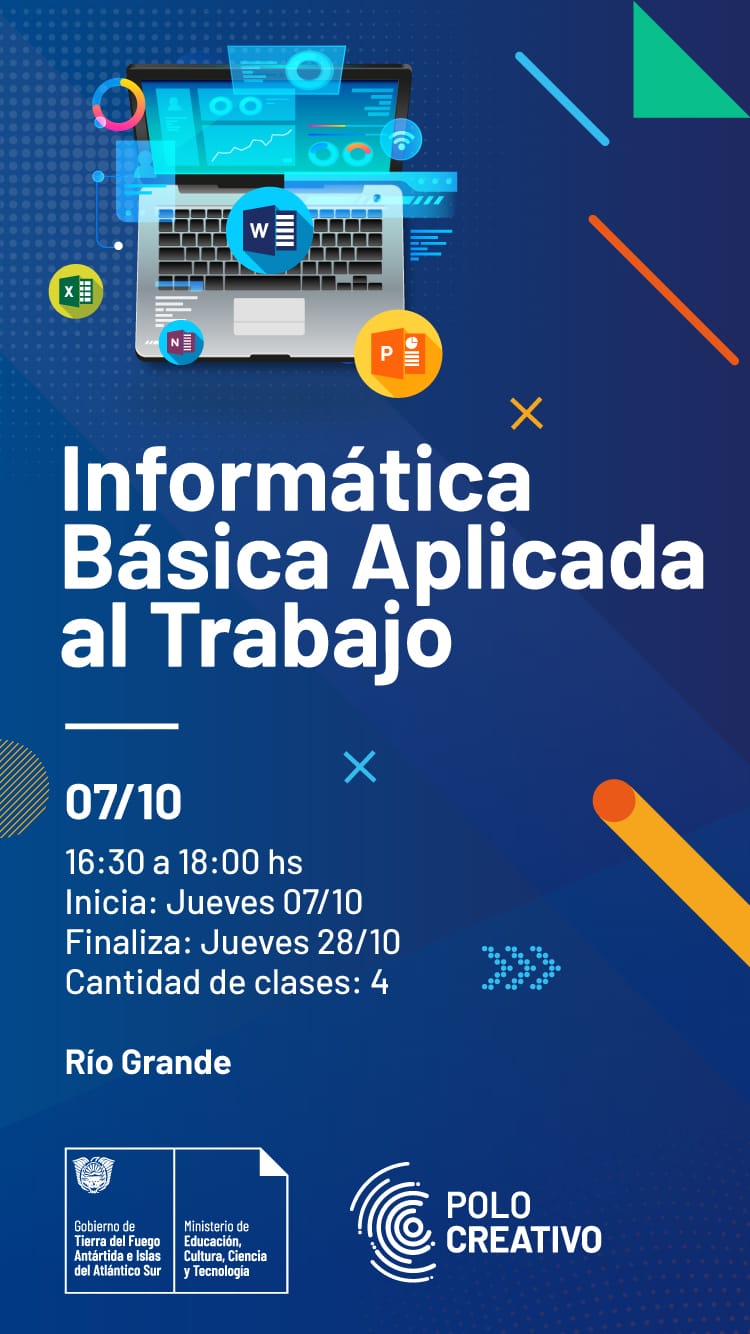 W
X
N
P

Informática Básica Aplicada al Trabajo

07/10

16:30 a 18:00 hs
Inicia: Jueves 07/10
Finaliza: Jueves 28/10
Cantidad de clases: 4

Río Grande

Gobierno de Tierra del Fuego Antártida e Islas del Atlántico Sur

Ministerio de Educación, Cultura, Ciencia y Tecnología

POLO CREATIVO